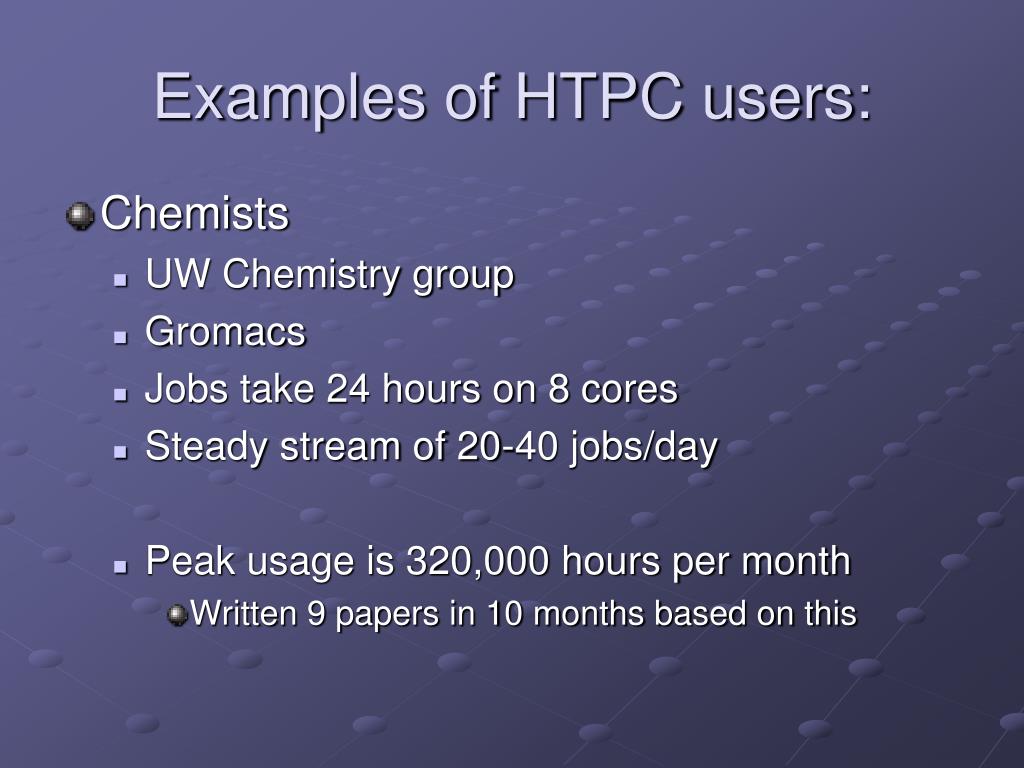 Examples of HTPC users:

Chemists

UW Chemistry group

Gromacs

Jobs take 24 hours on 8 cores

Steady stream of 20-40 jobs/day

Peak usage is 320,000 hours per month

Written 9 papers in 10 months based on this